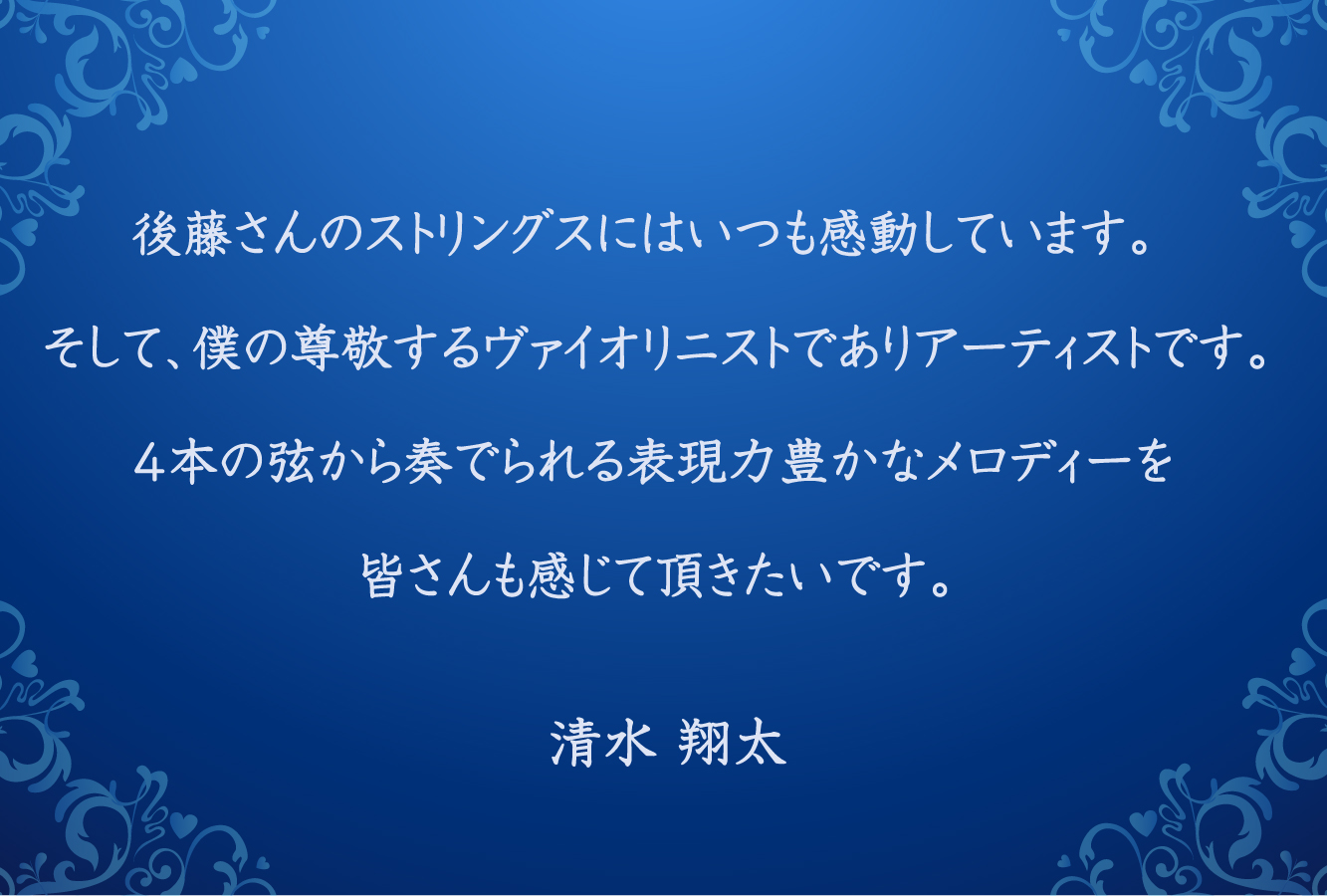 後藤さんのストリングスにはいつも感動しています。

そして、僕の尊敬するヴァイオリニストでありアーティストです。

４本の弦から奏でられる表現力豊かなメロディーを

皆さんも感じて頂きたいです。

清水 翔太